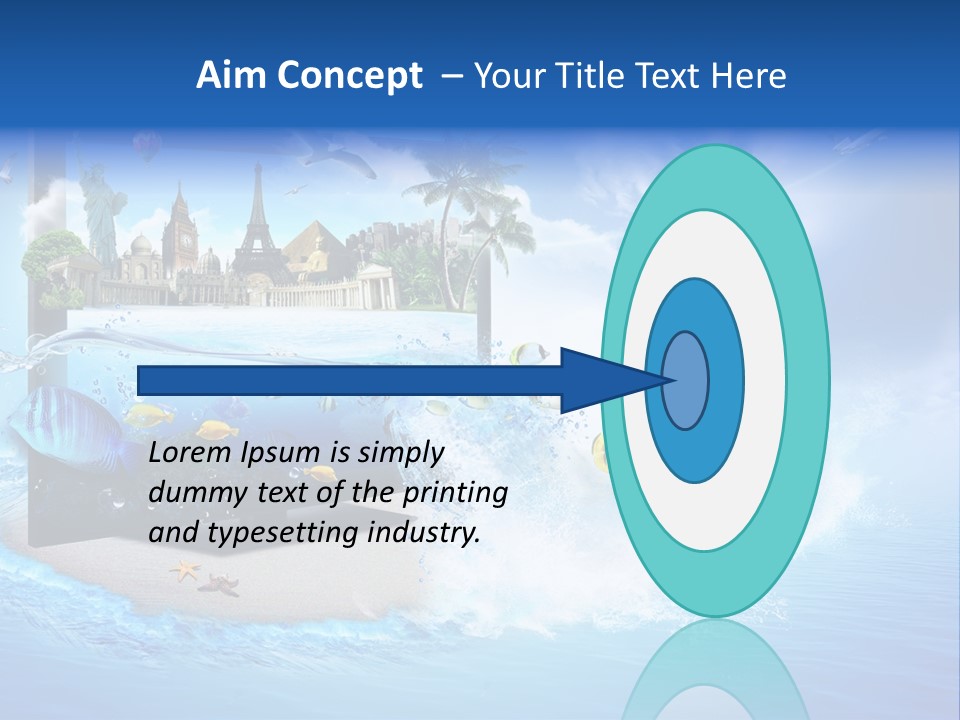 Aim Concept – Your Title Text Here

Lorem Ipsum is simply dummy text of the printing and typesetting industry.